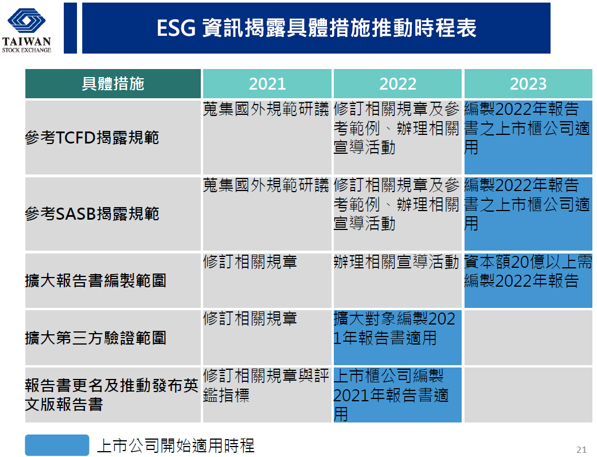 TAIWAN
STOCK EXCHANGE

ESG 資訊揭露具體措施推動時程表

| 具體措施 | 2021 | 2022 | 2023 |
|---|---|---|---|
| 參考TCFD揭露規範 | 蒐集國外規範研議 | 修訂相關規章及參考範例、辦理相關宣導活動 | 編製2022年報告書之上市櫃公司適用 |
| 參考SASB揭露規範 | 蒐集國外規範研議 | 修訂相關規章及參考範例、辦理相關宣導活動 | 編製2022年報告書之上市櫃公司適用 |
| 擴大報告書編製範圍 | 修訂相關規章 | 辦理相關宣導活動 | 資本額20億以上需編製2022年報告 |
| 擴大第三方驗證範圍 | 修訂相關規章 | 擴大對象編製2021年報告書適用 | |
| 報告書更名及推動發布英文版報告書 | 修訂相關規章與評鑑指標 | 上市櫃公司編製2021年報告書適用 | |

上市公司開始適用時程

21